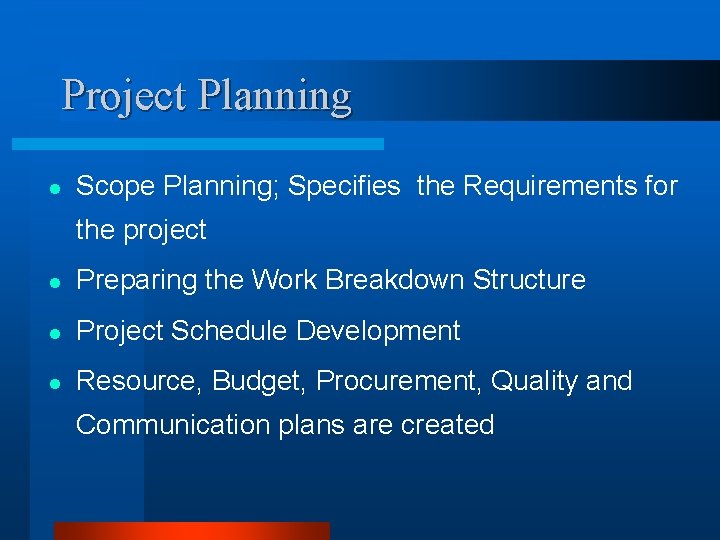 Project Planning

- Scope Planning; Specifies  the Requirements for the project
- Preparing the Work Breakdown Structure
- Project Schedule Development
- Resource, Budget, Procurement, Quality and Communication plans are created